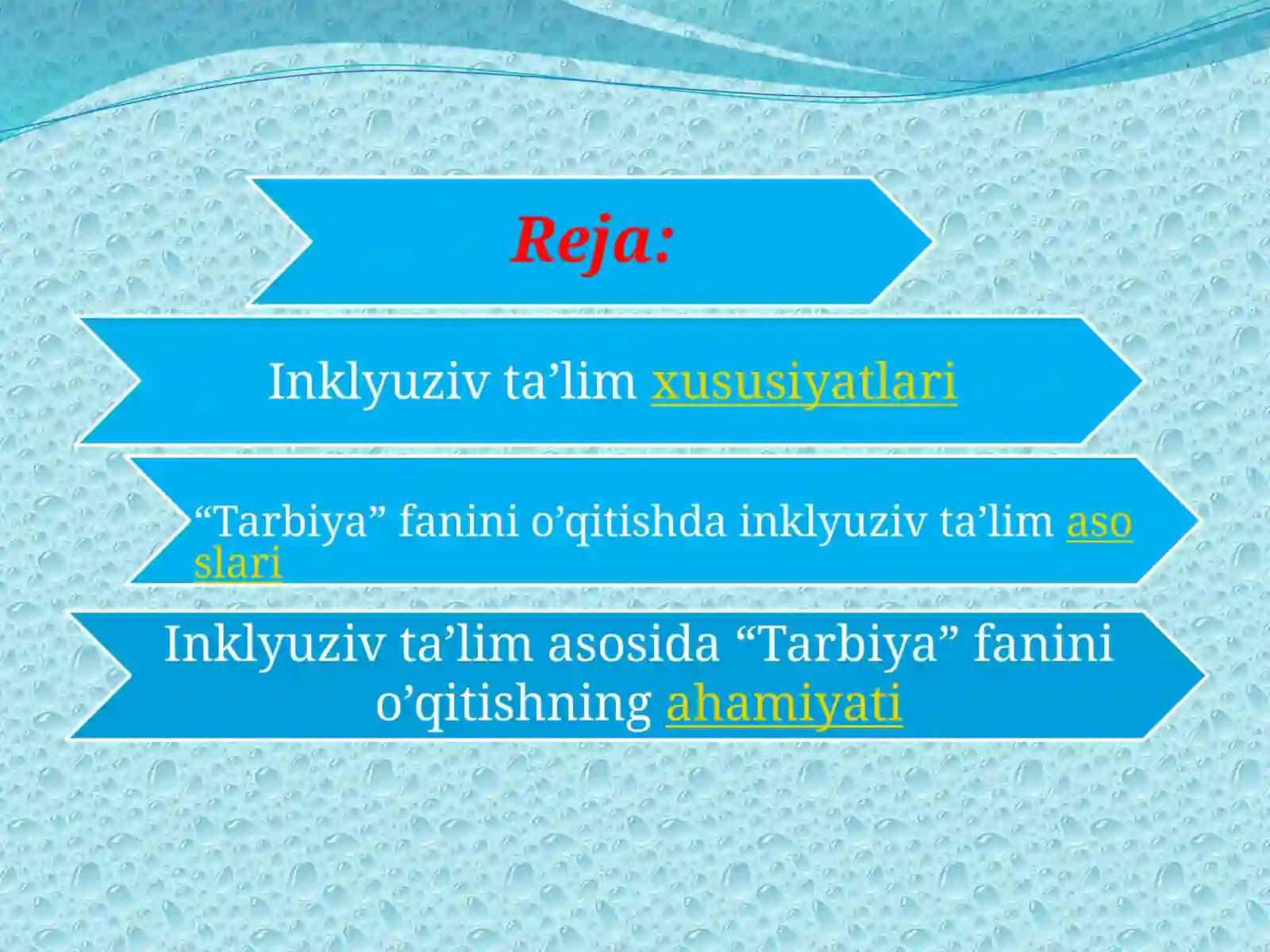 Reja:

Inklyuziv ta’lim xususiyatlari

“Tarbiya” fanini o’qitishda inklyuziv ta’lim asoslari

Inklyuziv ta’lim asosida “Tarbiya” fanini o’qitishning ahamiyati